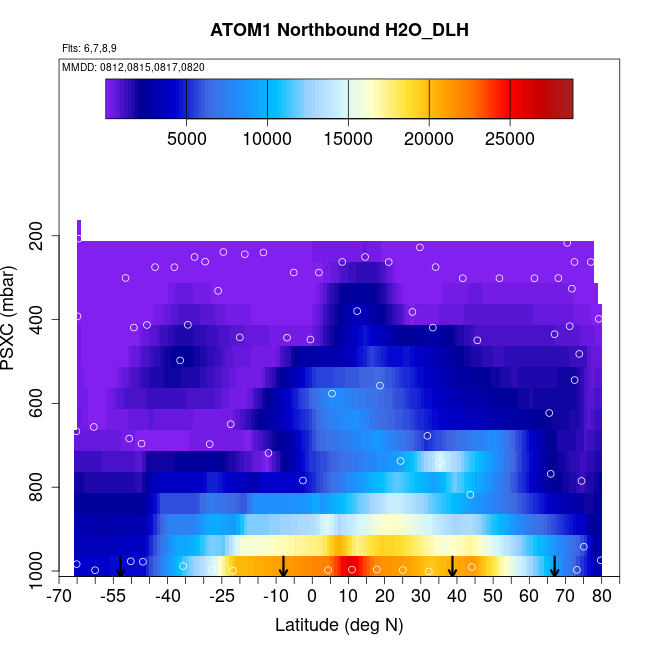 ATOM1 Northbound H2O_DLH

Flts: 6,7,8,9

MMDD: 0812,0815,0817,0820

5000 10000 15000 20000 25000

PSXC (mbar)

200
400
600
800
1000

-70 -55 -40 -25 -10 0 10 20 30 40 50 60 70 80

Latitude (deg N)